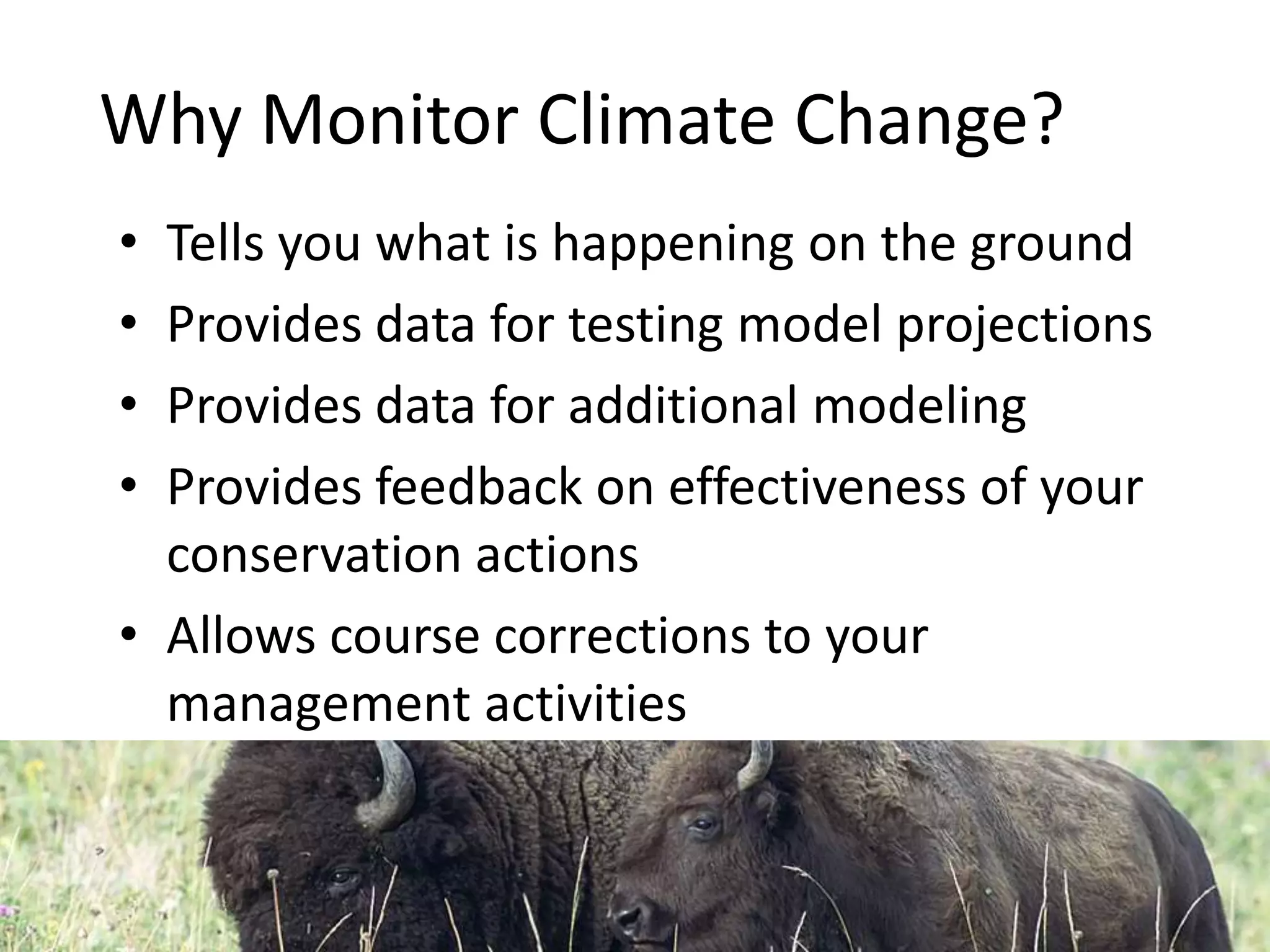 Why Monitor Climate Change?

• Tells you what is happening on the ground
• Provides data for testing model projections
• Provides data for additional modeling
• Provides feedback on effectiveness of your conservation actions
• Allows course corrections to your management activities